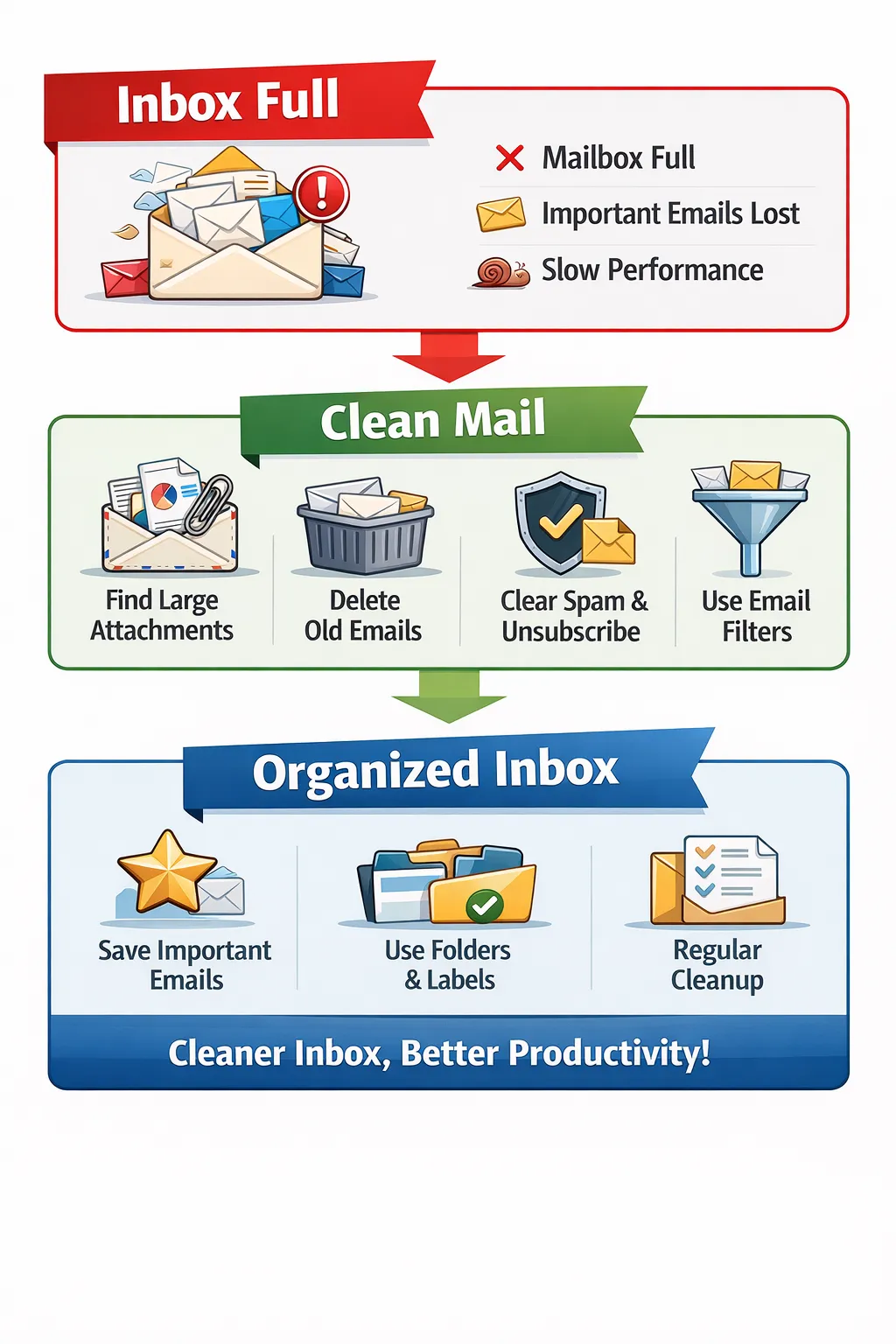 Inbox Full

Mailbox Full
Important Emails Lost
Slow Performance

Clean Mail

Find Large Attachments
Delete Old Emails
Clear Spam & Unsubscribe
Use Email Filters

Organized Inbox

Save Important Emails
Use Folders & Labels
Regular Cleanup

Cleaner Inbox, Better Productivity!